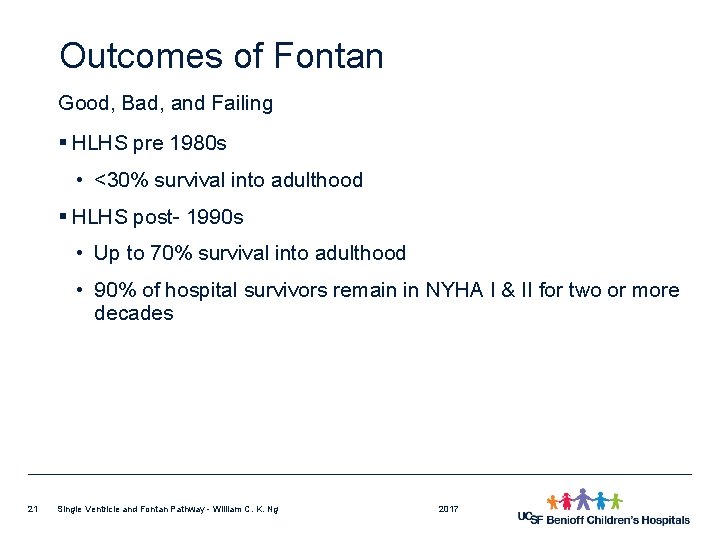 Outcomes of Fontan

Good, Bad, and Failing

▪ HLHS pre 1980s

• <30% survival into adulthood

▪ HLHS post- 1990s

• Up to 70% survival into adulthood

• 90% of hospital survivors remain in NYHA I & II for two or more decades

21 Single Ventricle and Fontan Pathway - William C. K. Ng 2017

UCSF Benioff Children's Hospitals